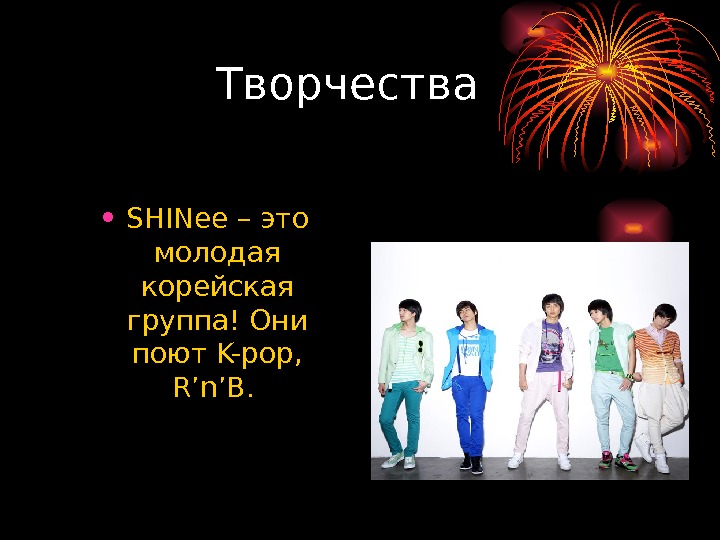 Творчества

• SHINee – это молодая корейская группа! Они поют K-pop, R’n’B.